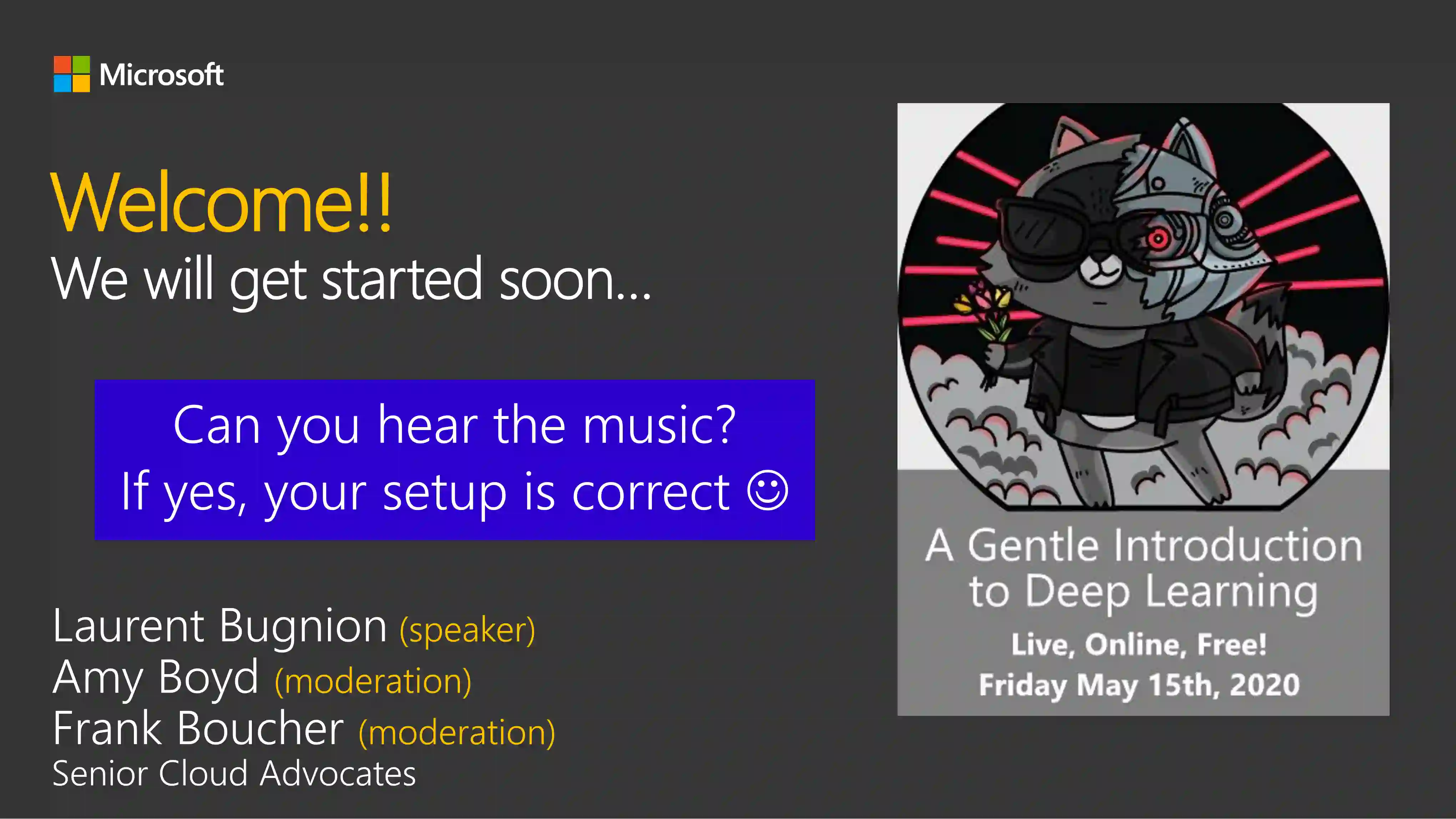 Microsoft

Welcome!!
We will get started soon...

Can you hear the music?
If yes, your setup is correct ☺

Laurent Bugnion (speaker)
Amy Boyd (moderation)
Frank Boucher (moderation)
Senior Cloud Advocates

A Gentle Introduction to Deep Learning
Live, Online, Free!
Friday May 15th, 2020